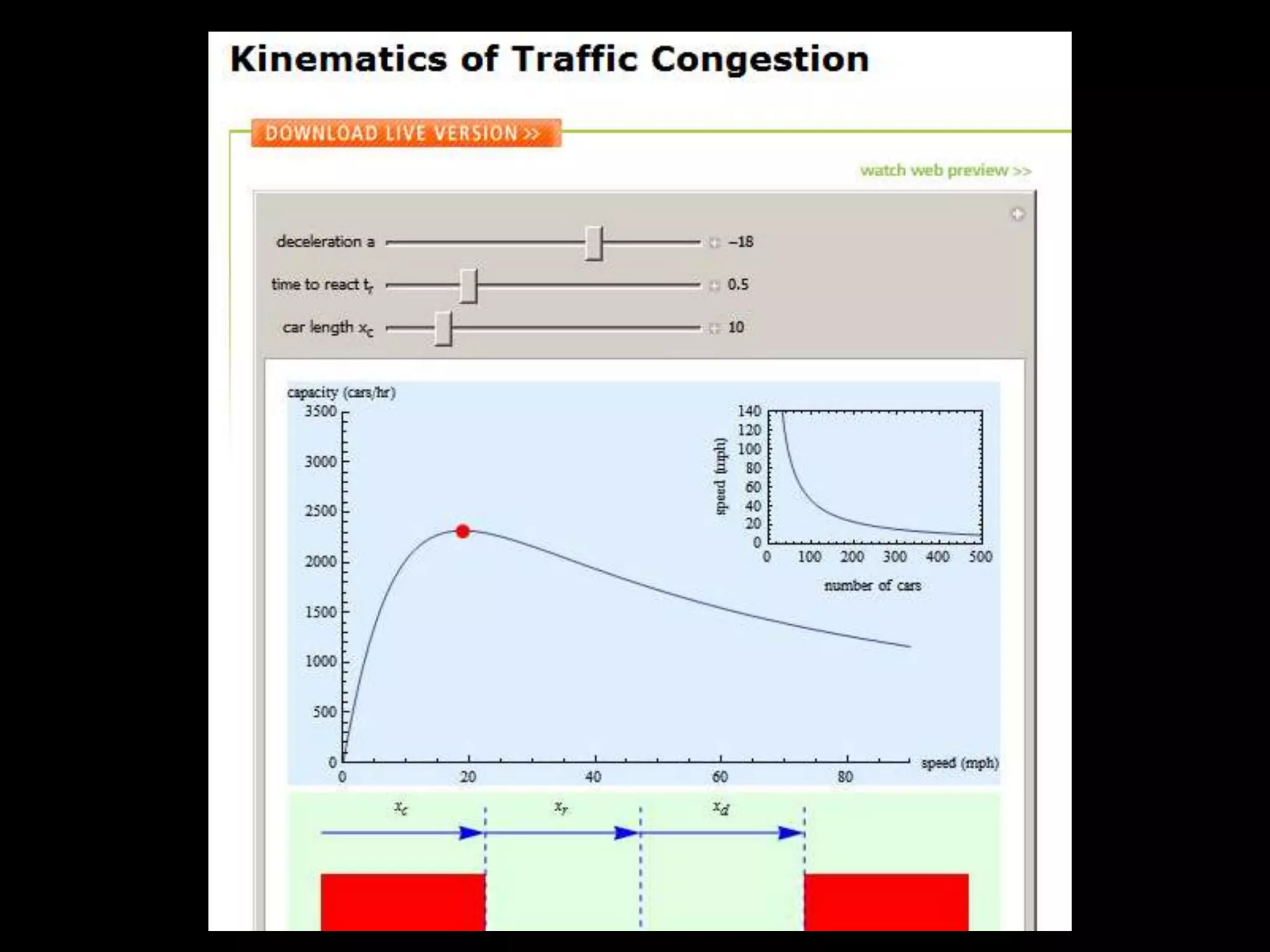 Kinematics of Traffic Congestion

DOWNLOAD LIVE VERSION >>

watch web preview >>

deceleration a −18
time to react $t_r$ 0.5
car length $x_c$ 10

capacity (cars/hr)
3500
3000
2500
2000
1500
1000
500
0
0 20 40 60 80 speed (mph)

speed (mph)
140
120
100
80
60
40
20
0
0 100 200 300 400 500
number of cars

$x_c$ $x_r$ $x_d$